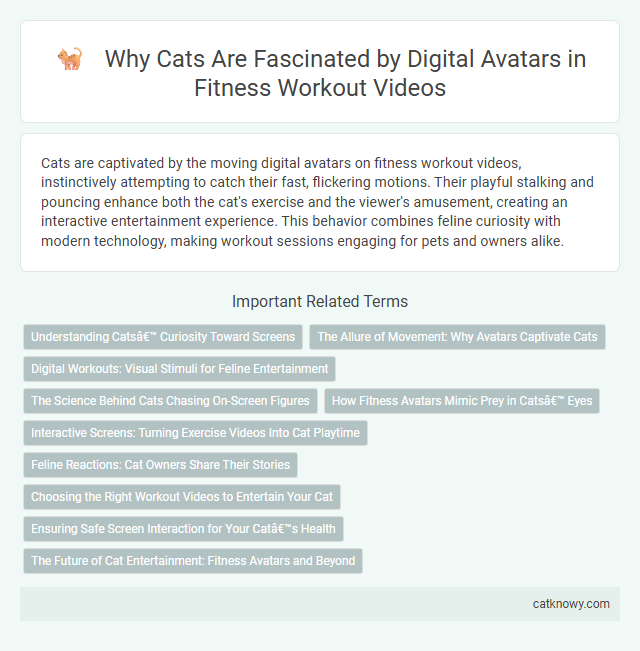 Why Cats Are Fascinated by Digital Avatars in Fitness Workout Videos

Cats are captivated by the moving digital avatars on fitness workout videos, instinctively attempting to catch their fast, flickering motions. Their playful stalking and pouncing enhance both the cat's exercise and the viewer's amusement, creating an interactive entertainment experience. This behavior combines feline curiosity with modern technology, making workout sessions engaging for pets and owners alike.

Important Related Terms

Understanding Catsâ€™ Curiosity Toward Screens

The Allure of Movement: Why Avatars Captivate Cats

Digital Workouts: Visual Stimuli for Feline Entertainment

The Science Behind Cats Chasing On-Screen Figures

How Fitness Avatars Mimic Prey in Catsâ€™ Eyes

Interactive Screens: Turning Exercise Videos Into Cat Playtime

Feline Reactions: Cat Owners Share Their Stories

Choosing the Right Workout Videos to Entertain Your Cat

Ensuring Safe Screen Interaction for Your Catâ€™s Health

The Future of Cat Entertainment: Fitness Avatars and Beyond

catknowy.com